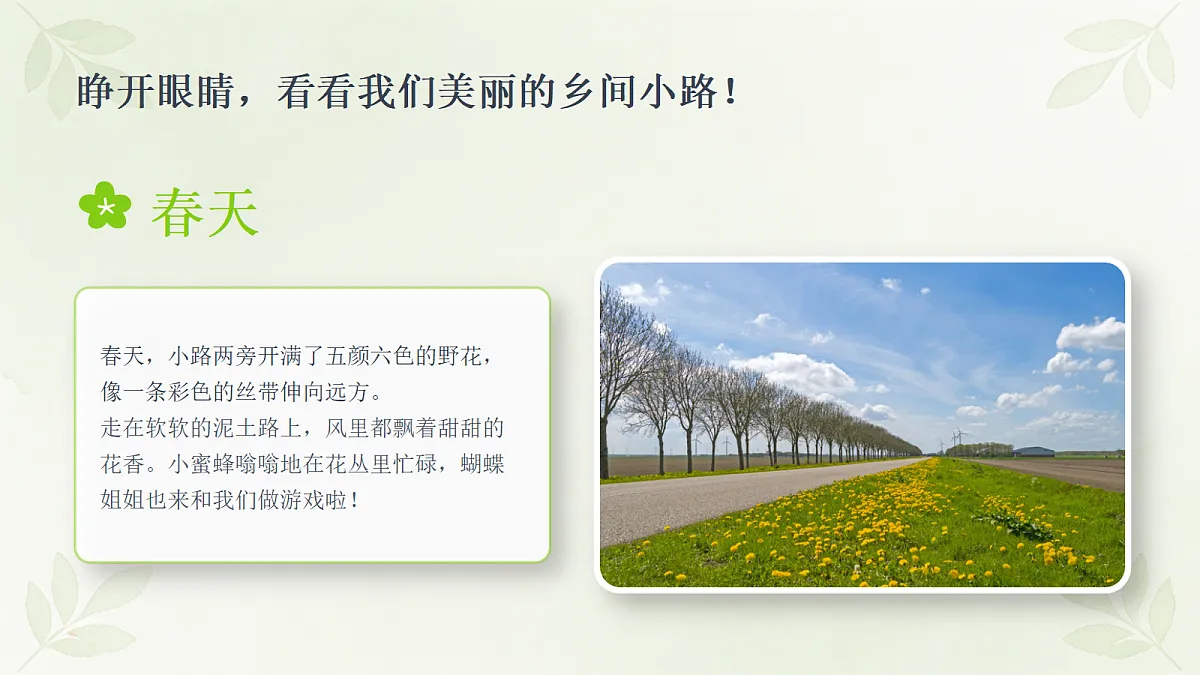 睁开眼睛，看看我们美丽的乡间小路！

春天

春天，小路两旁开满了五颜六色的野花，像一条彩色的丝带伸向远方。
走在软软的泥土路上，风里都飘着甜甜的花香。小蜜蜂嗡嗡地在花丛里忙碌，蝴蝶姐姐也来和我们做游戏啦！